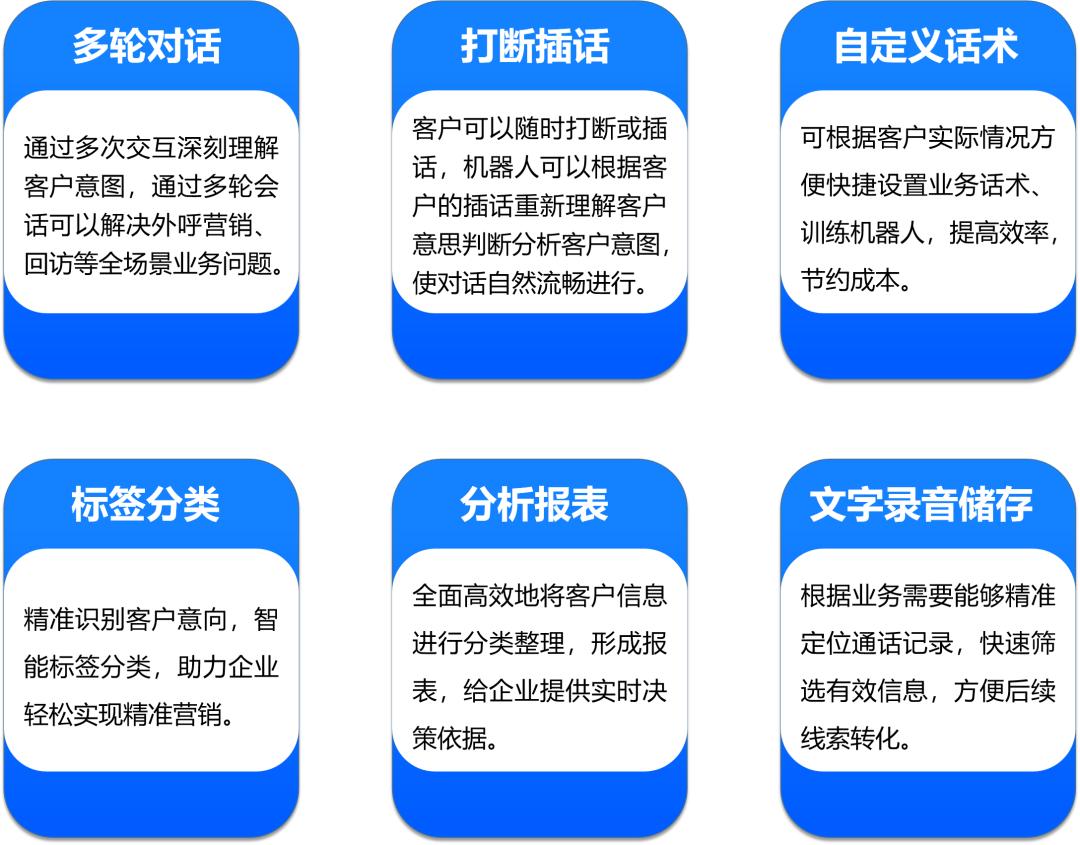 多轮对话

通过多次交互深刻理解客户意图，通过多轮会话可以解决外呼营销、回访等全场景业务问题。

打断插话

客户可以随时打断或插话，机器人可以根据客户的插话重新理解客户意思判断分析客户意图，使对话自然流畅进行。

自定义话术

可根据客户实际情况方便快捷设置业务话术、训练机器人，提高效率，节约成本。

标签分类

精准识别客户意向，智能标签分类，助力企业轻松实现精准营销。

分析报表

全面高效地将客户信息进行分类整理，形成报表，给企业提供实时决策依据。

文字录音储存

根据业务需要能够精准定位通话记录，快速筛选有效信息，方便后续线索转化。